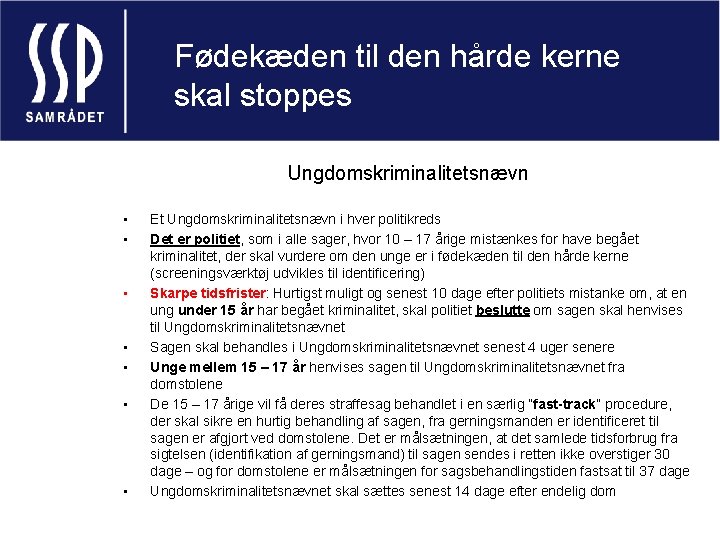 SSP
SAMRÅDET

Fødekæden til den hårde kerne skal stoppes

Ungdomskriminalitetsnævn

• Et Ungdomskriminalitetsnævn i hver politikreds
• Det er politiet, som i alle sager, hvor 10 – 17 årige mistænkes for have begået kriminalitet, der skal vurdere om den unge er i fødekæden til den hårde kerne (screeningsværktøj udvikles til identificering)
• Skarpe tidsfrister: Hurtigst muligt og senest 10 dage efter politiets mistanke om, at en ung under 15 år har begået kriminalitet, skal politiet beslutte om sagen skal henvises til Ungdomskriminalitetsnævnet
• Sagen skal behandles i Ungdomskriminalitetsnævnet senest 4 uger senere
• Unge mellem 15 – 17 år henvises sagen til Ungdomskriminalitetsnævnet fra domstolene
• De 15 – 17 årige vil få deres straffesag behandlet i en særlig "fast-track" procedure, der skal sikre en hurtig behandling af sagen, fra gerningsmanden er identificeret til sagen er afgjort ved domstolene. Det er målsætningen, at det samlede tidsforbrug fra sigtelsen (identifikation af gerningsmand) til sagen sendes i retten ikke overstiger 30 dage – og for domstolene er målsætningen for sagsbehandlingstiden fastsat til 37 dage
• Ungdomskriminalitetsnævnet skal sættes senest 14 dage efter endelig dom